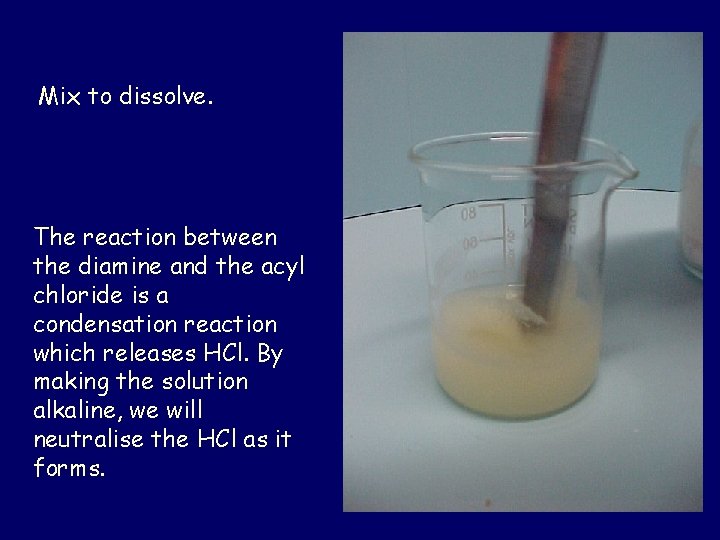 Mix to dissolve.

The reaction between the diamine and the acyl chloride is a condensation reaction which releases HCl. By making the solution alkaline, we will neutralise the HCl as it forms.

80

60